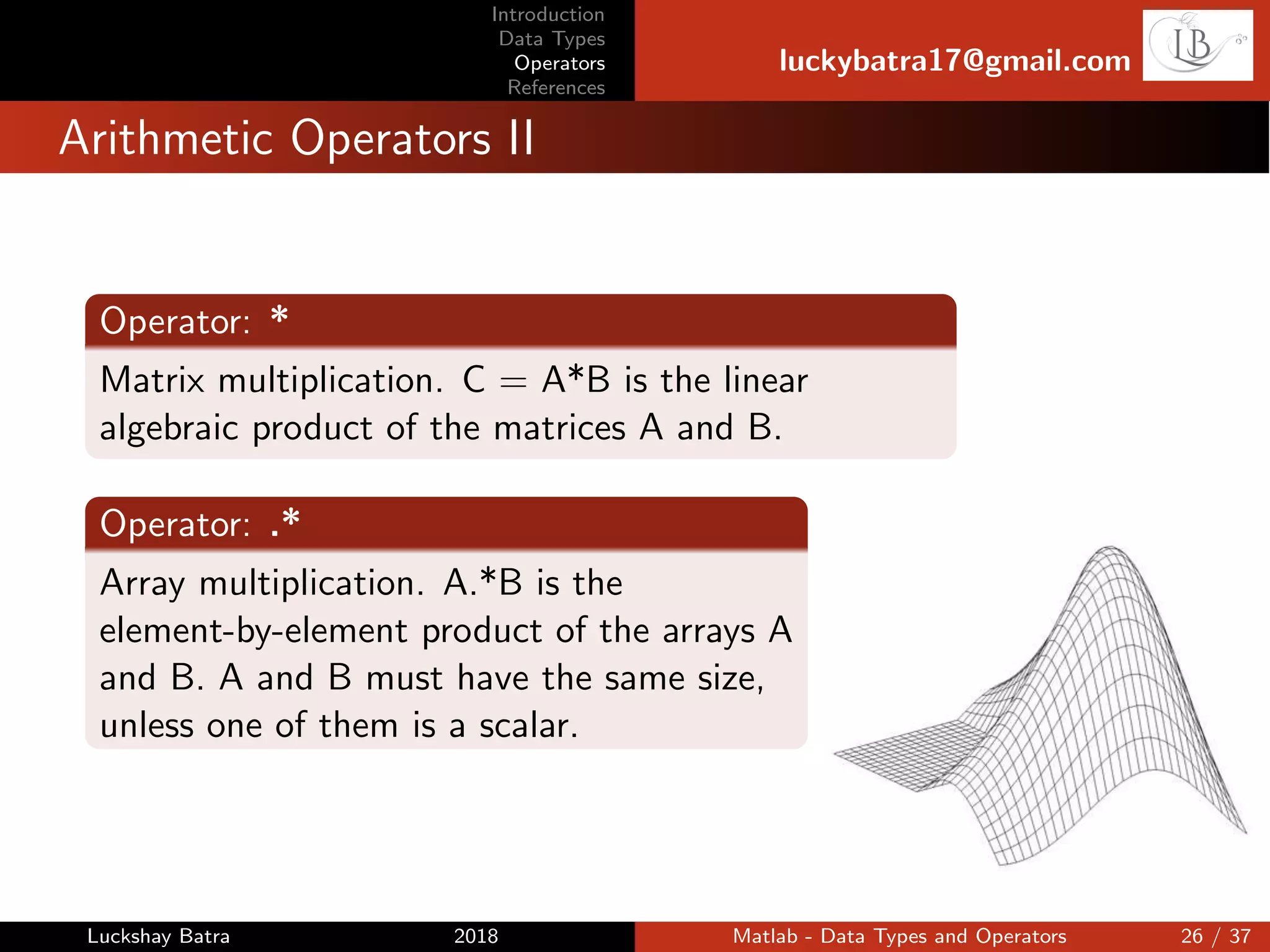 Introduction
Data Types
Operators
References

luckybatra17@gmail.com

LB

Arithmetic Operators II

Operator: *

Matrix multiplication. C = A*B is the linear algebraic product of the matrices A and B.

Operator: .*

Array multiplication. A.*B is the element-by-element product of the arrays A and B. A and B must have the same size, unless one of them is a scalar.

Luckshay Batra 2018 Matlab - Data Types and Operators 26 / 37